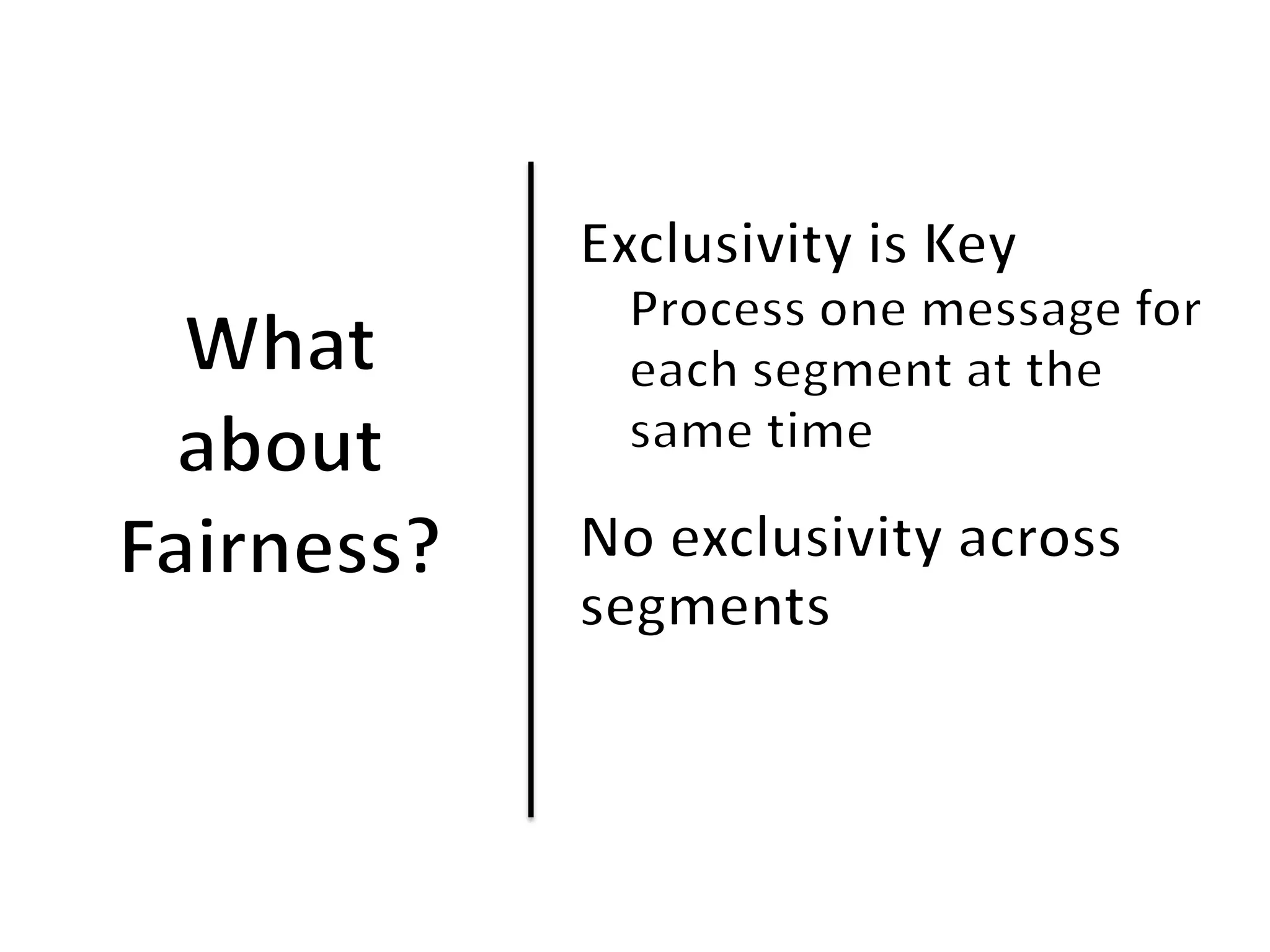 What about Fairness?

Exclusivity is Key

Process one message for each segment at the same time

No exclusivity across segments